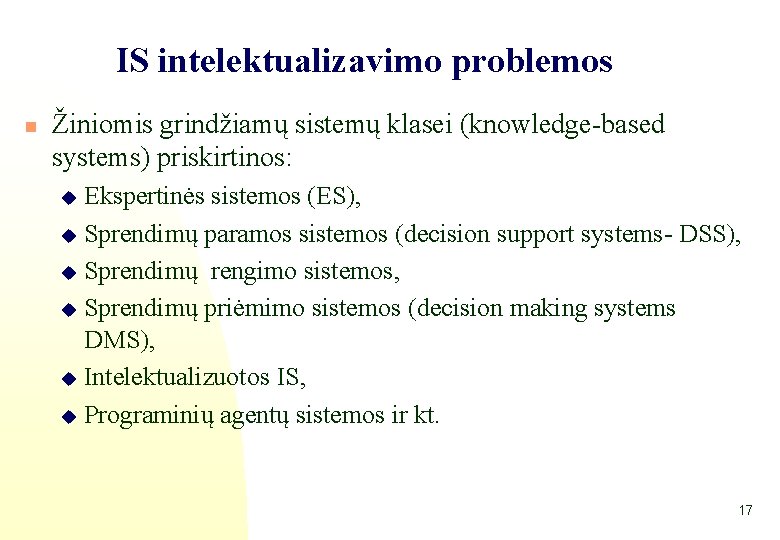 IS intelektualizavimo problemos

Žiniomis grindžiamų sistemų klasei (knowledge-based systems) priskirtinos:

Ekspertinės sistemos (ES),

Sprendimų paramos sistemos (decision support systems- DSS),

Sprendimų rengimo sistemos,

Sprendimų priėmimo sistemos (decision making systems DMS),

Intelektualizuotos IS,

Programinių agentų sistemos ir kt.

17